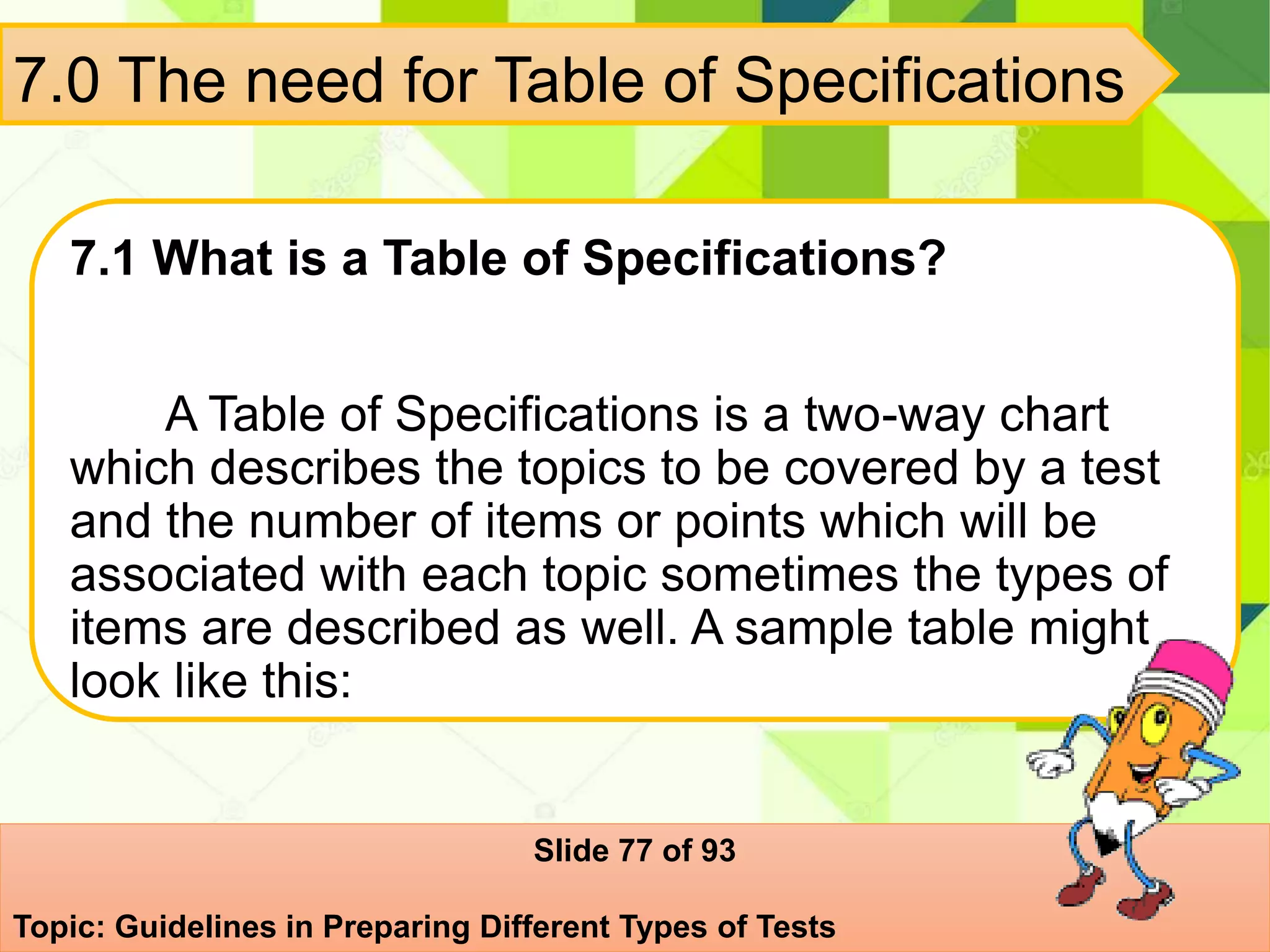 7.0 The need for Table of Specifications

7.1 What is a Table of Specifications?

A Table of Specifications is a two-way chart which describes the topics to be covered by a test and the number of items or points which will be associated with each topic sometimes the types of items are described as well. A sample table might look like this:

Slide 77 of 93

Topic: Guidelines in Preparing Different Types of Tests